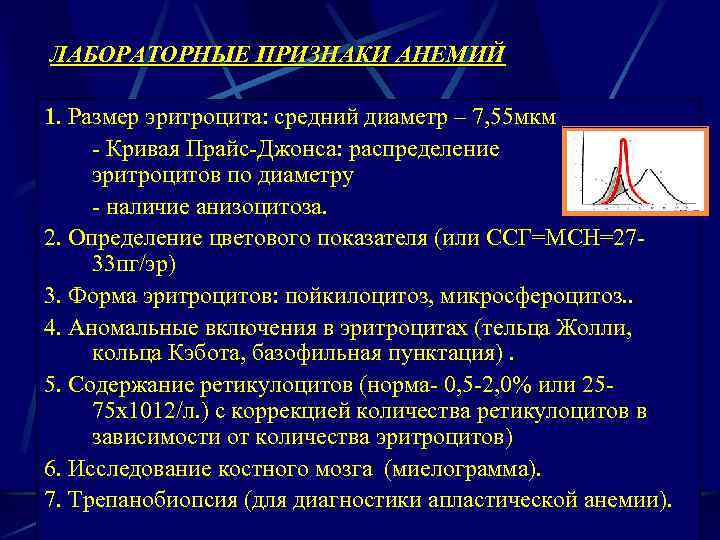 ЛАБОРАТОРНЫЕ ПРИЗНАКИ АНЕМИЙ

1. Размер эритроцита: средний диаметр – 7,55мкм

- Кривая Прайс-Джонса: распределение эритроцитов по диаметру

- наличие анизоцитоза.

2. Определение цветового показателя (или ССГ=МСН=27-33пг/эр)

3. Форма эритроцитов: пойкилоцитоз, микросфероцитоз..

4. Аномальные включения в эритроцитах (тельца Жолли, кольца Кэбота, базофильная пунктация) .

5. Содержание ретикулоцитов (норма- 0,5-2,0% или 25-75х1012/л.) с коррекцией количества ретикулоцитов в зависимости от количества эритроцитов)

6. Исследование костного мозга (миелограмма).

7. Трепанобиопсия (для диагностики апластической анемии).